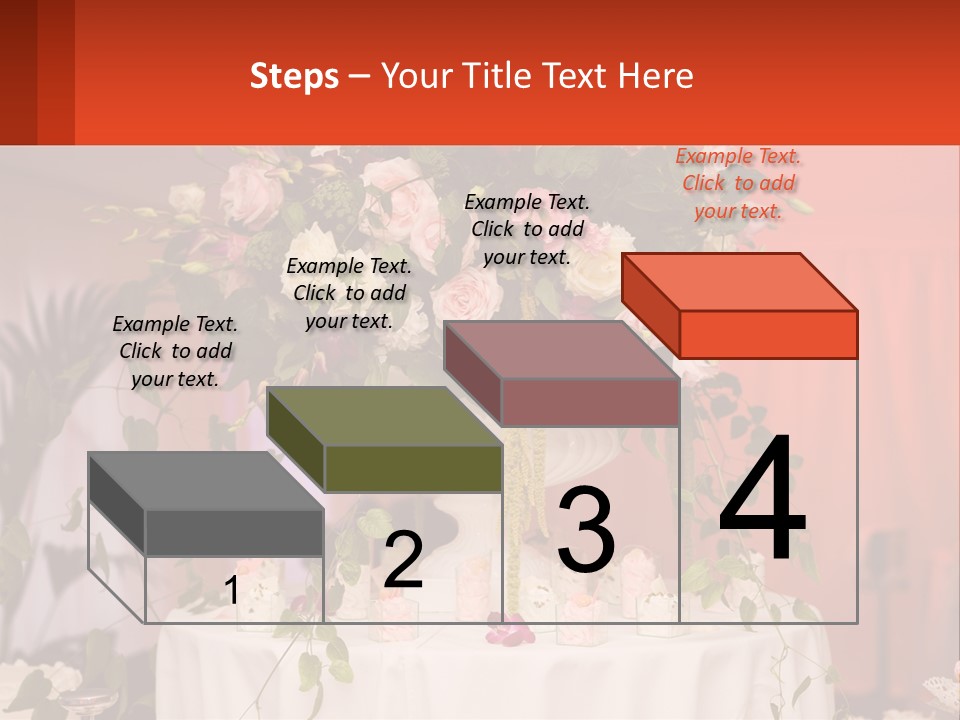 Steps – Your Title Text Here

Example Text. Click to add your text.

Example Text. Click to add your text.

Example Text. Click to add your text.

Example Text. Click to add your text.

1

2

3

4